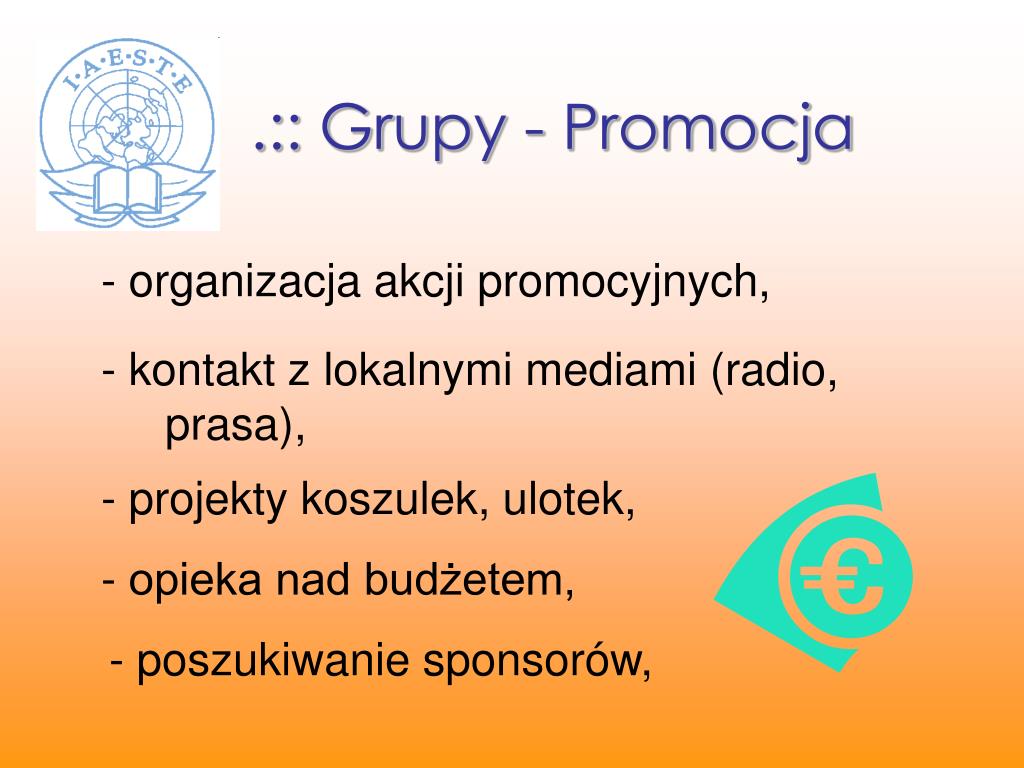 I·A·E·S·T·E

.:: Grupy - Promocja

- organizacja akcji promocyjnych,

- kontakt z lokalnymi mediami (radio, prasa),

- projekty koszulek, ulotek,

- opieka nad budżetem,

- poszukiwanie sponsorów,

€